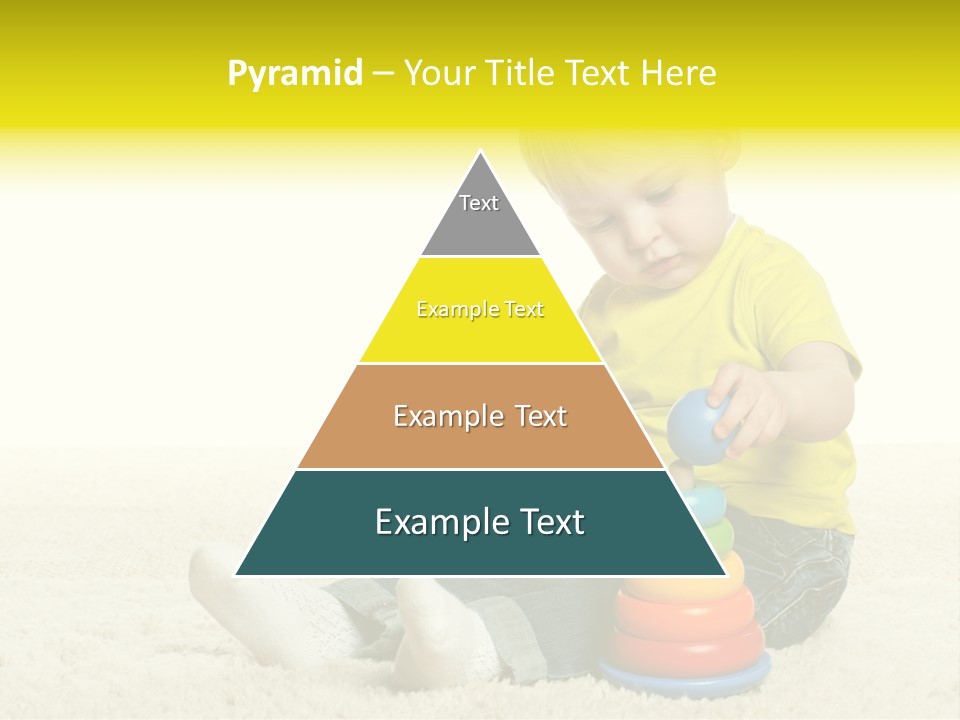 Pyramid – Your Title Text Here

Text

Example Text

Example Text

Example Text